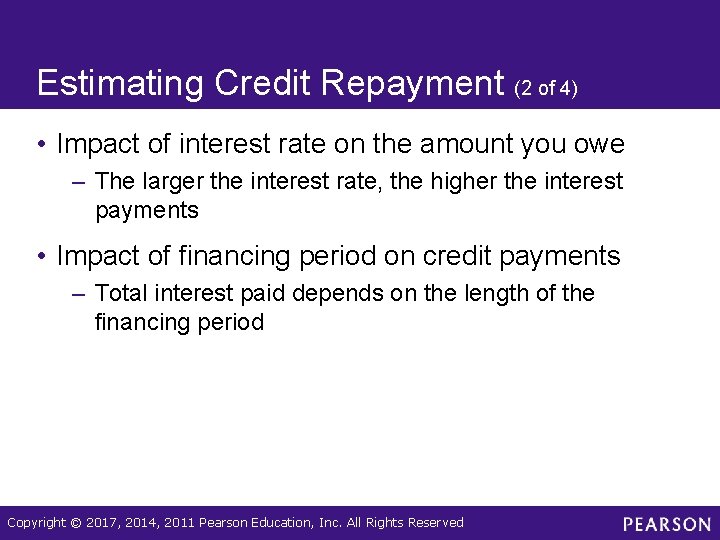 Estimating Credit Repayment (2 of 4)

• Impact of interest rate on the amount you owe
– The larger the interest rate, the higher the interest payments

• Impact of financing period on credit payments
– Total interest paid depends on the length of the financing period

Copyright © 2017, 2014, 2011 Pearson Education, Inc. All Rights Reserved

PEARSON